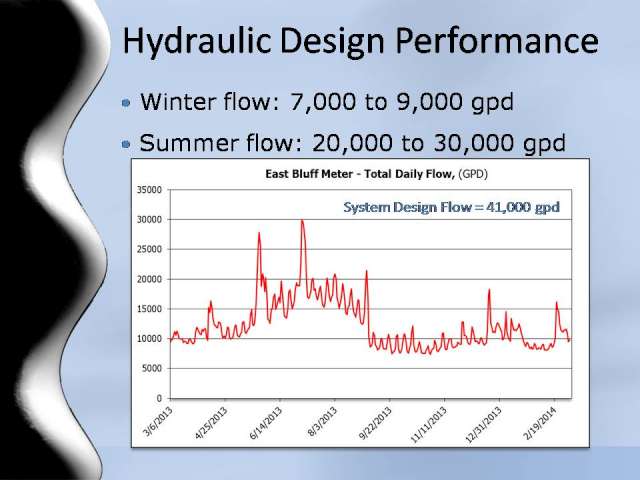 Hydraulic Design Performance

Winter flow: 7,000 to 9,000 gpd

Summer flow: 20,000 to 30,000 gpd

East Bluff Meter - Total Daily Flow, (GPD)

System Design Flow = 41,000 gpd

35000
30000
25000
20000
15000
10000
5000
0

3/6/2013
4/25/2013
6/14/2013
8/3/2013
9/22/2013
11/11/2013
12/31/2013
2/19/2014